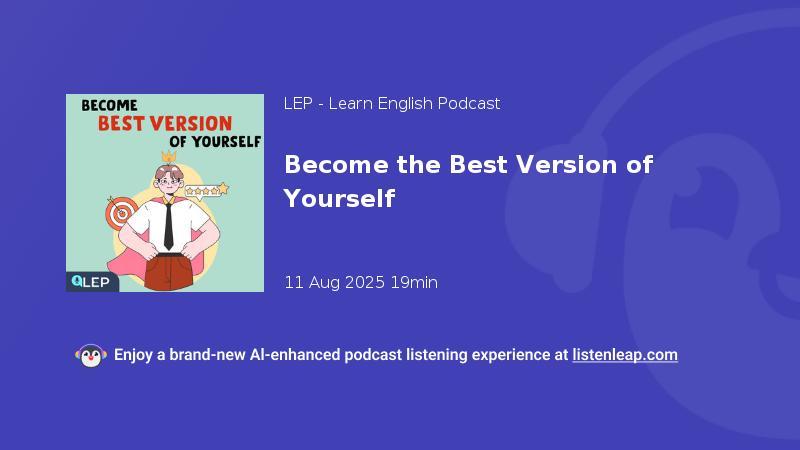 BECOME
BEST VERSION
OF YOURSELF

LEP

LEP - Learn English Podcast

Become the Best Version of Yourself

11 Aug 2025 19min

Enjoy a brand-new AI-enhanced podcast listening experience at listenleap.com